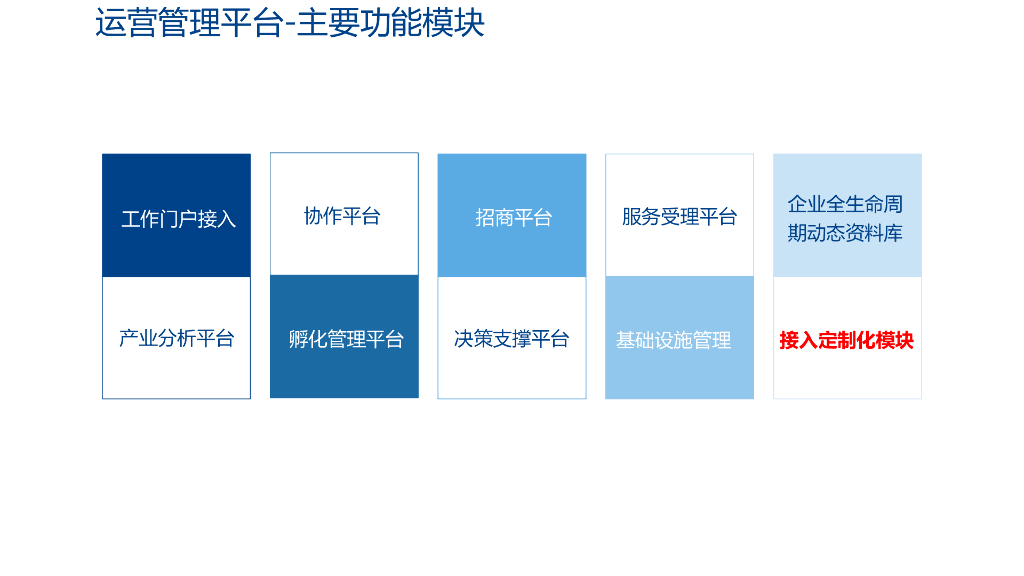 运营管理平台-主要功能模块

工作门户接入

协作平台

招商平台

服务受理平台

企业全生命周期动态资料库

产业分析平台

孵化管理平台

决策支撑平台

基础设施管理

接入定制化模块